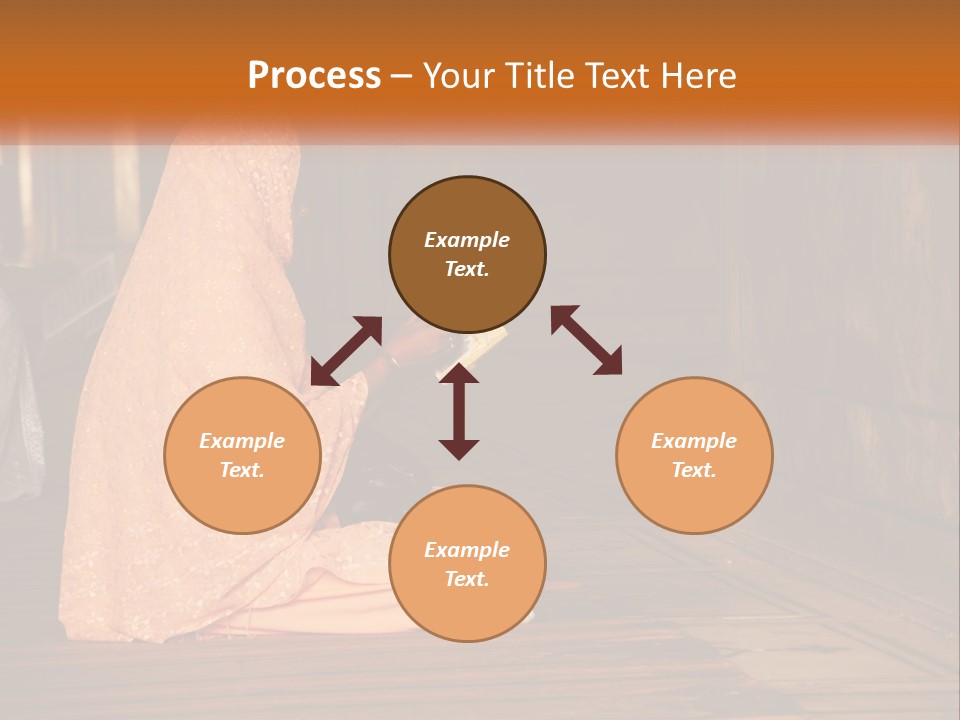 Process – Your Title Text Here

Example Text.

Example Text.

Example Text.

Example Text.